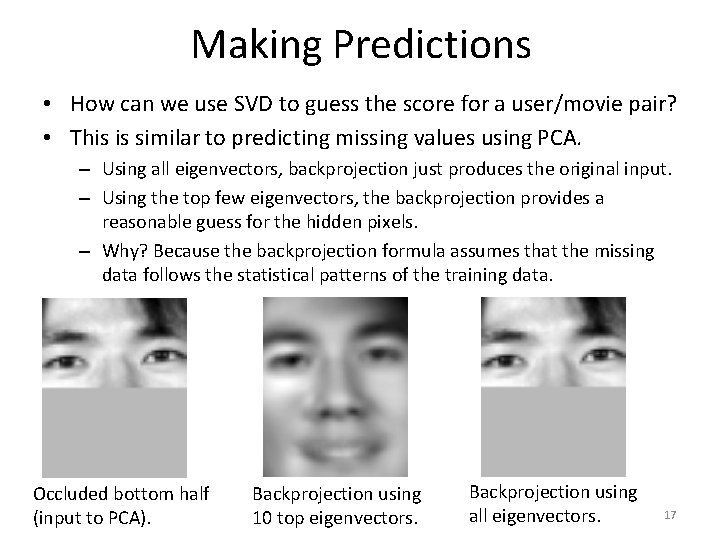 Making Predictions

• How can we use SVD to guess the score for a user/movie pair?
• This is similar to predicting missing values using PCA.
– Using all eigenvectors, backprojection just produces the original input.
– Using the top few eigenvectors, the backprojection provides a reasonable guess for the hidden pixels.
– Why? Because the backprojection formula assumes that the missing data follows the statistical patterns of the training data.

Occluded bottom half (input to PCA).

Backprojection using 10 top eigenvectors.

Backprojection using all eigenvectors.

17